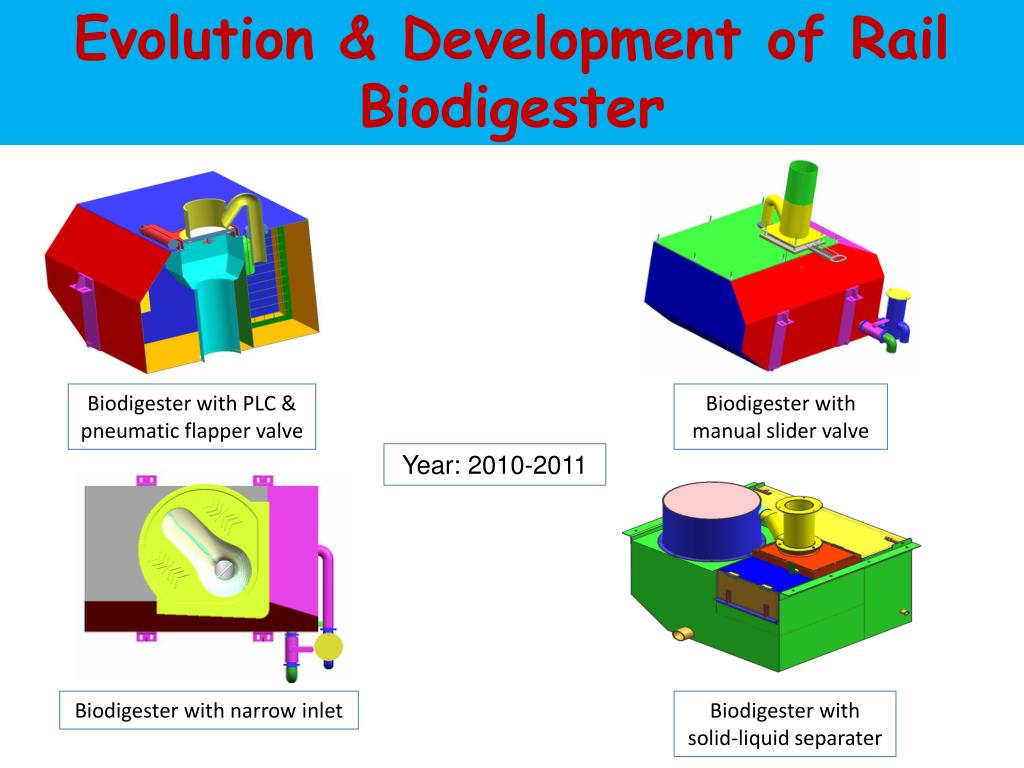 Evolution & Development of Rail Biodigester

Biodigester with PLC & pneumatic flapper valve

Biodigester with manual slider valve

Year: 2010-2011

Biodigester with narrow inlet

Biodigester with solid-liquid separater